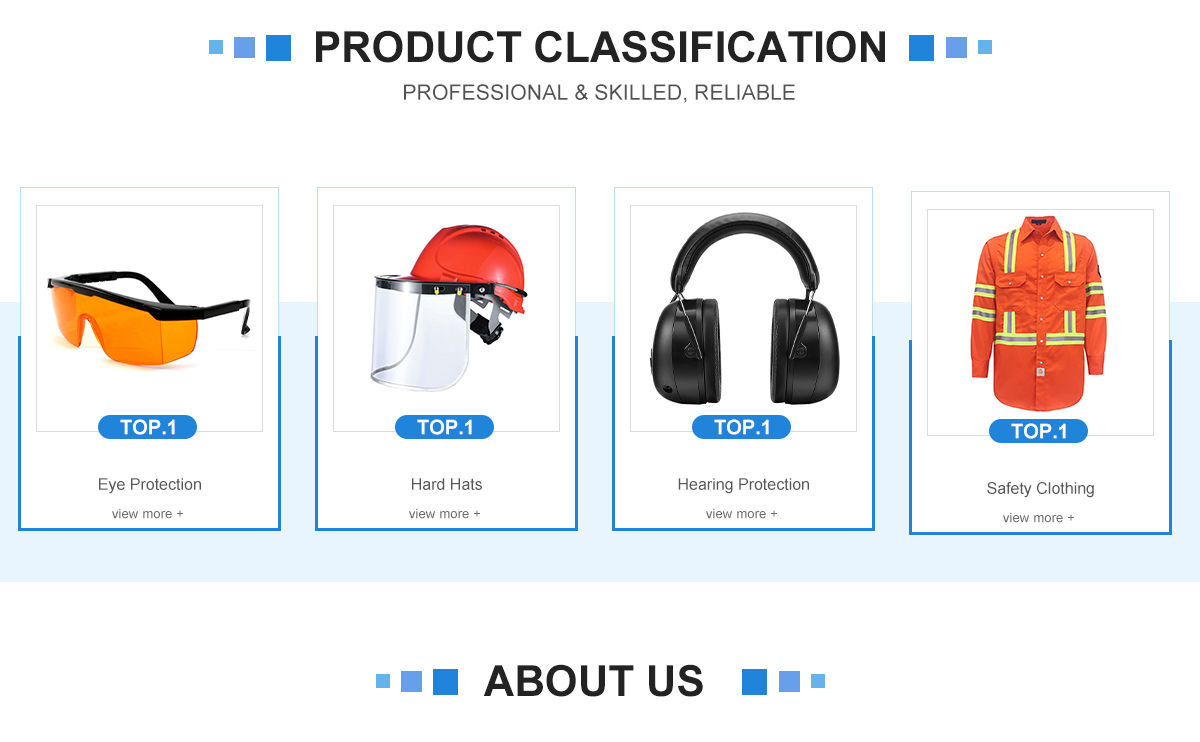 PRODUCT CLASSIFICATION

PROFESSIONAL & SKILLED, RELIABLE

TOP.1

Eye Protection

view more +

TOP.1

Hard Hats

view more +

TOP.1

Hearing Protection

view more +

TOP.1

Safety Clothing

view more +

ABOUT US